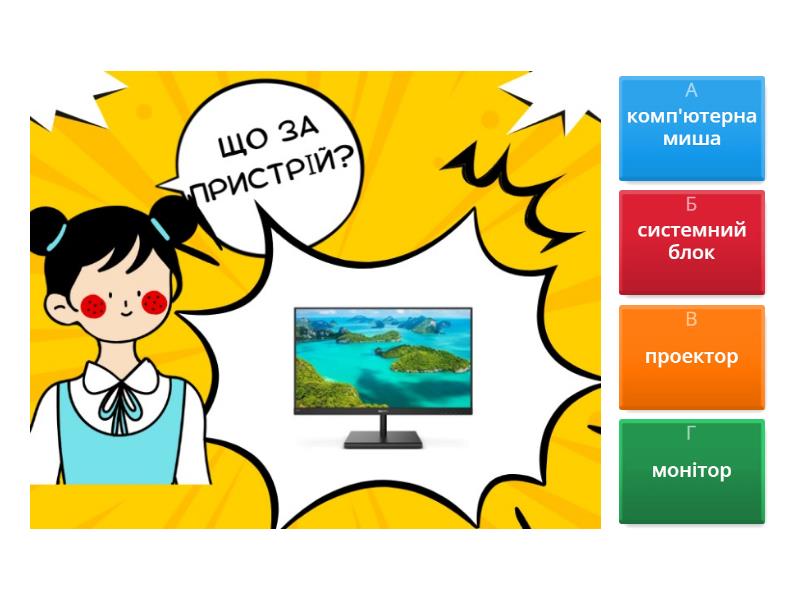 ЩО ЗА ПРИСТРІЙ?

А
комп'ютерна миша

Б
системний блок

В
проектор

Г
монітор